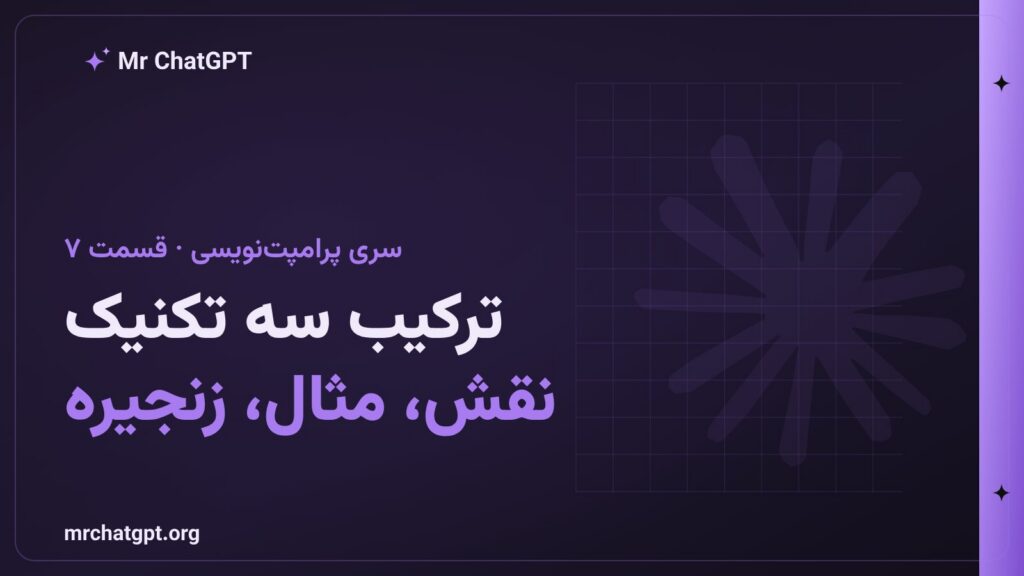 Mr ChatGPT

سری پرامپت‌نویسی · قسمت ۷

ترکیب سه تکنیک

نقش، مثال، زنجیره

mrchatgpt.org